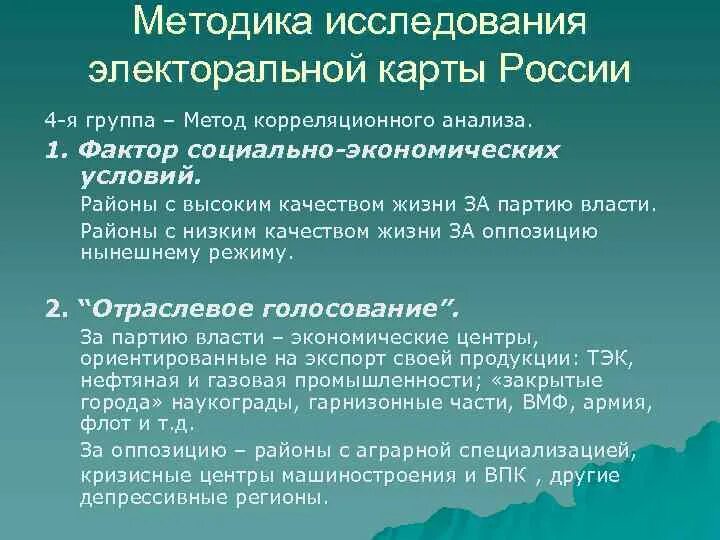 Методика исследования электоральной карты России

4-я группа – Метод корреляционного анализа.

1. Фактор социально-экономических условий.

Районы с высоким качеством жизни ЗА партию власти.

Районы с низким качеством жизни ЗА оппозицию нынешнему режиму.

2. “Отраслевое голосование”.

За партию власти – экономические центры, ориентированные на экспорт своей продукции: ТЭК, нефтяная и газовая промышленности; «закрытые города» наукограды, гарнизонные части, ВМФ, армия, флот и т.д.

За оппозицию – районы с аграрной специализацией, кризисные центры машиностроения и ВПК , другие депрессивные регионы.